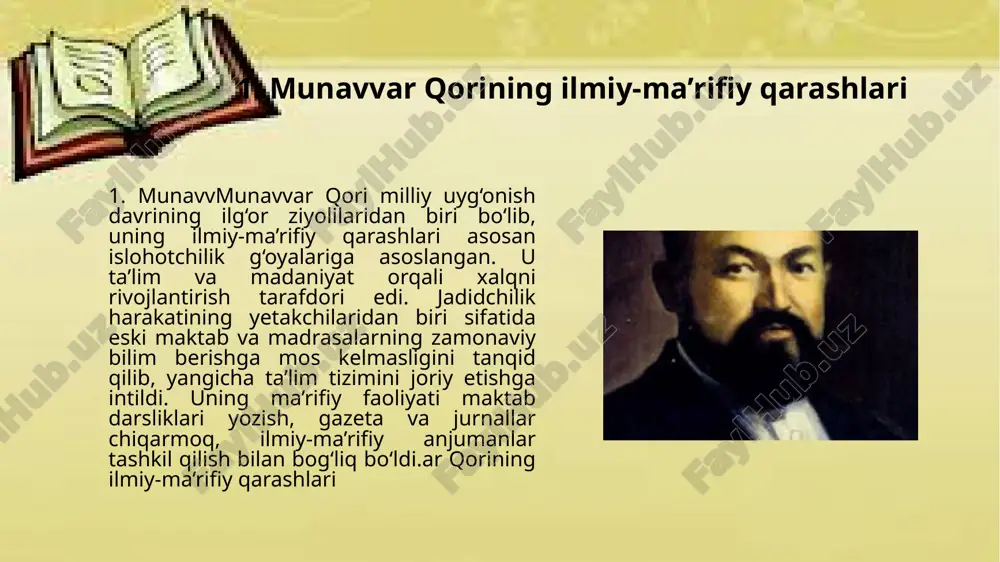 1. Munavvar Qorining ilmiy-ma’rifiy qarashlari

1. MunavvMunavvar Qori milliy uyg‘onish davrining ilg‘or ziyolilaridan biri bo‘lib, uning ilmiy-ma’rifiy qarashlari asosan islohotchilik g‘oyalariga asoslangan. U ta’lim va madaniyat orqali xalqni rivojlantirish tarafdori edi. Jadidchilik harakatining yetakchilaridan biri sifatida eski maktab va madrasalarning zamonaviy bilim berishga mos kelmasligini tanqid qilib, yangicha ta’lim tizimini joriy etishga intildi. Uning ma’rifiy faoliyati maktab darsliklari yozish, gazeta va jurnallar chiqarmoq, ilmiy-ma’rifiy anjumanlar tashkil qilish bilan bog‘liq bo‘ldi.ar Qorining ilmiy-ma’rifiy qarashlari

FaylHub.uz